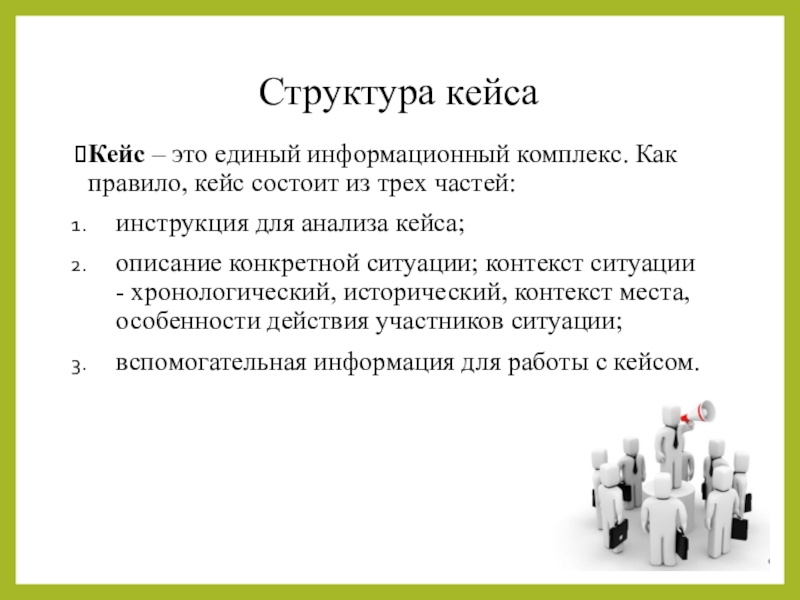 Структура кейса

Кейс – это единый информационный комплекс. Как правило, кейс состоит из трех частей:

1. инструкция для анализа кейса;
2. описание конкретной ситуации; контекст ситуации - хронологический, исторический, контекст места, особенности действия участников ситуации;
3. вспомогательная информация для работы с кейсом.